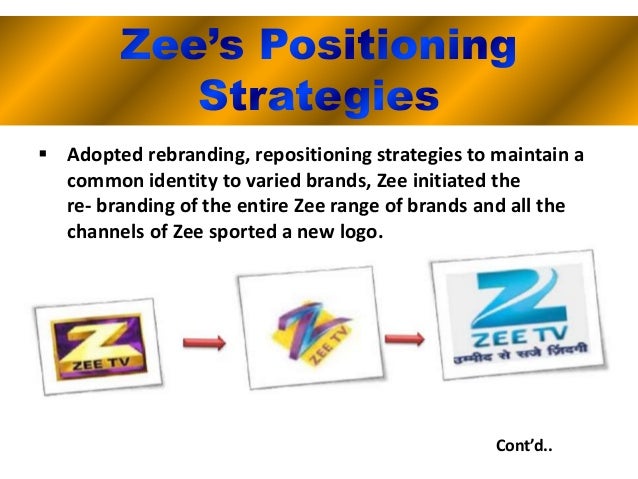 Zee's Positioning Strategies

▪ Adopted rebranding, repositioning strategies to maintain a common identity to varied brands, Zee initiated the re- branding of the entire Zee range of brands and all the channels of Zee sported a new logo.

ZEE TV

ZEE TV

ZEE TV
उम्मीद से सजे ज़िंदगी

Cont'd..